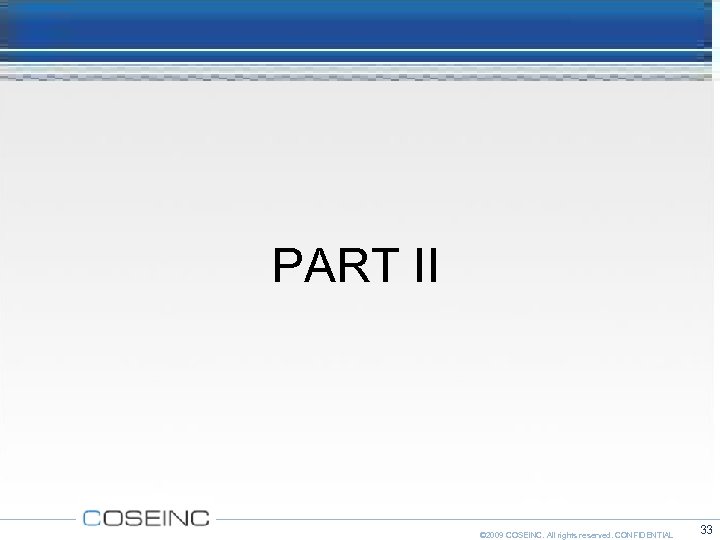 PART II

COSEINC

©2009 COSEINC. All rights reserved. CONFIDENTIAL

33